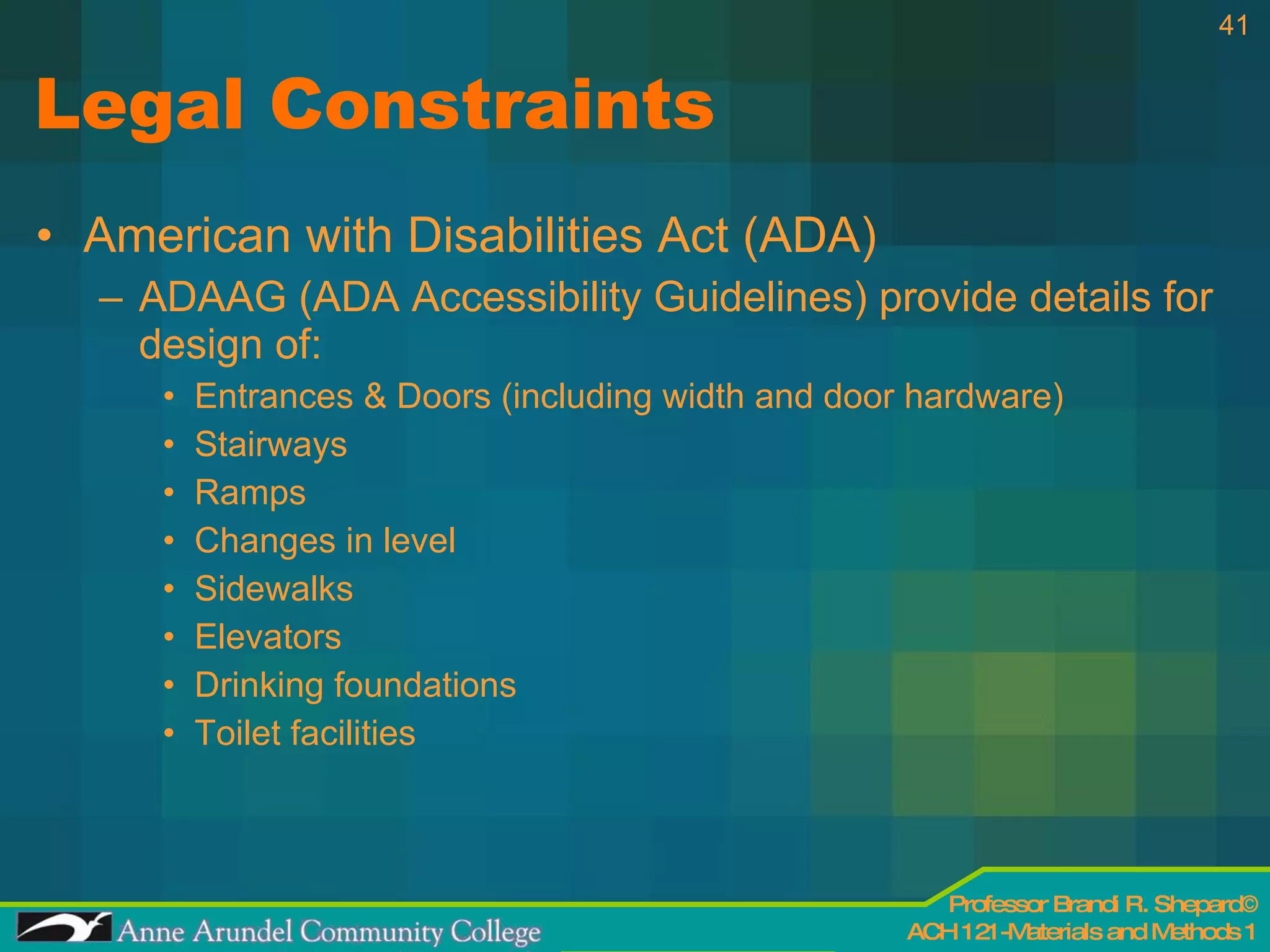 41

Legal Constraints

• American with Disabilities Act (ADA)
– ADAAG (ADA Accessibility Guidelines) provide details for design of:
• Entrances & Doors (including width and door hardware)
• Stairways
• Ramps
• Changes in level
• Sidewalks
• Elevators
• Drinking foundations
• Toilet facilities

Anne Arundel Community College

Professor Brandi R. Shepard©
ACH 121 -Materials and Methods 1